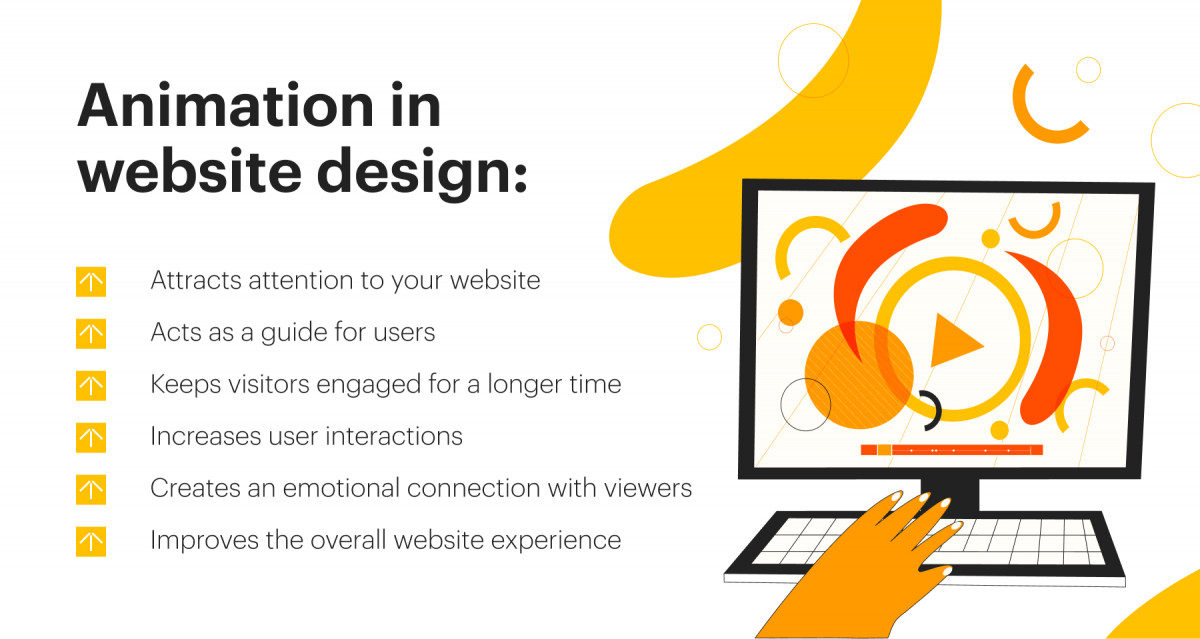 Animation in website design:

Attracts attention to your website

Acts as a guide for users

Keeps visitors engaged for a longer time

Increases user interactions

Creates an emotional connection with viewers

Improves the overall website experience